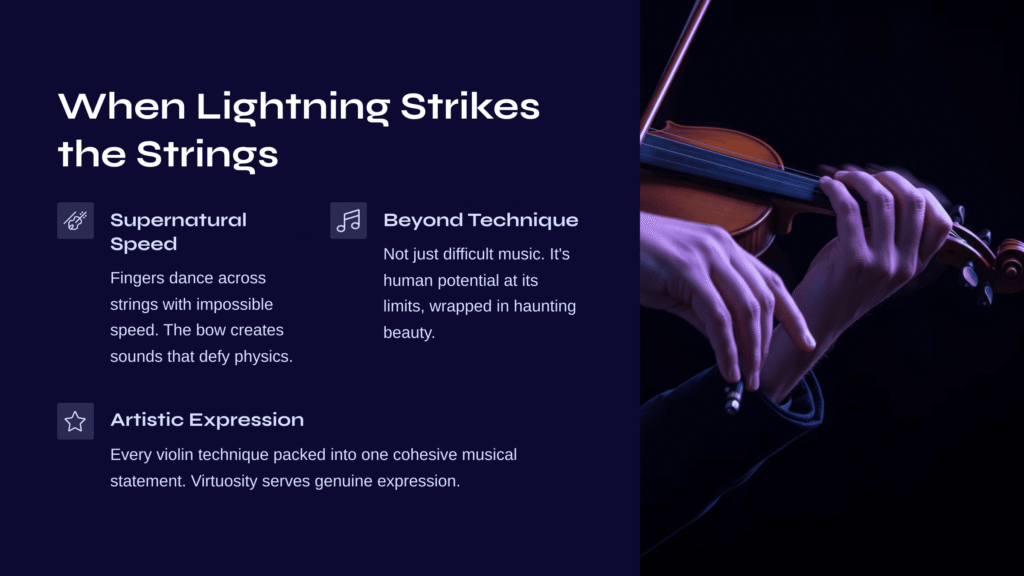 When Lightning Strikes the Strings

Supernatural Speed

Fingers dance across strings with impossible speed. The bow creates sounds that defy physics.

Beyond Technique

Not just difficult music. It's human potential at its limits, wrapped in haunting beauty.

Artistic Expression

Every violin technique packed into one cohesive musical statement. Virtuosity serves genuine expression.